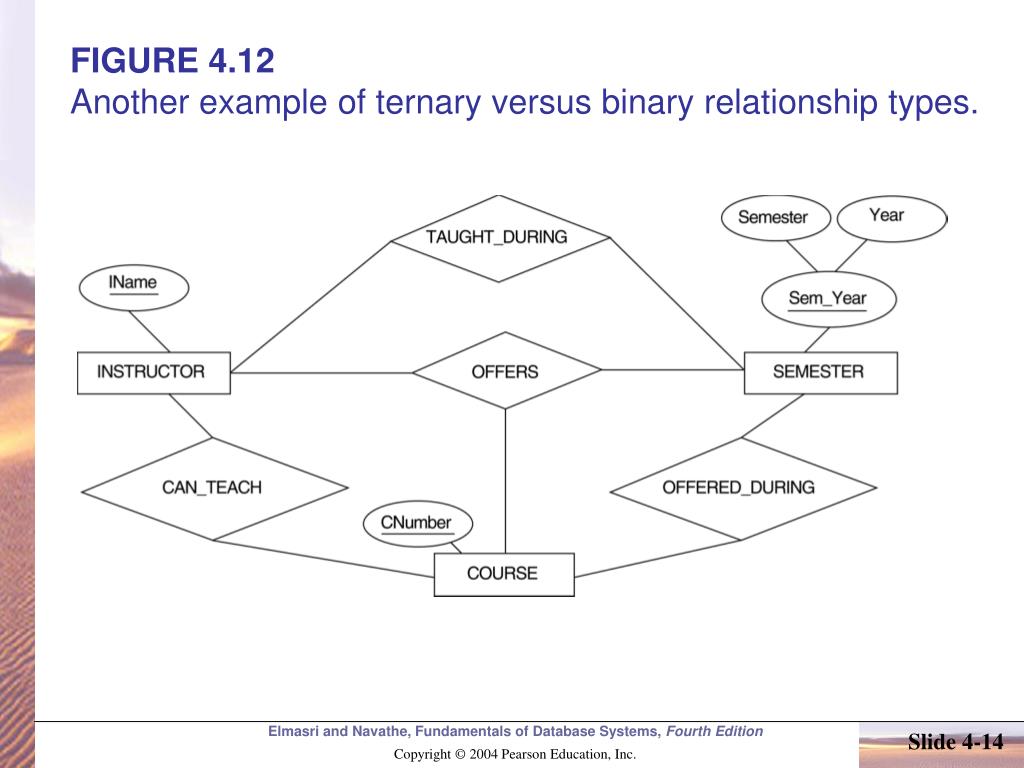 FIGURE 4.12
Another example of ternary versus binary relationship types.

TAUGHT_DURING

Semester

Year

IName

Sem_Year

INSTRUCTOR

OFFERS

SEMESTER

CAN_TEACH

OFFERED_DURING

CNumber

COURSE

Elmasri and Navathe, Fundamentals of Database Systems, Fourth Edition

Copyright © 2004 Pearson Education, Inc.

Slide 4-14